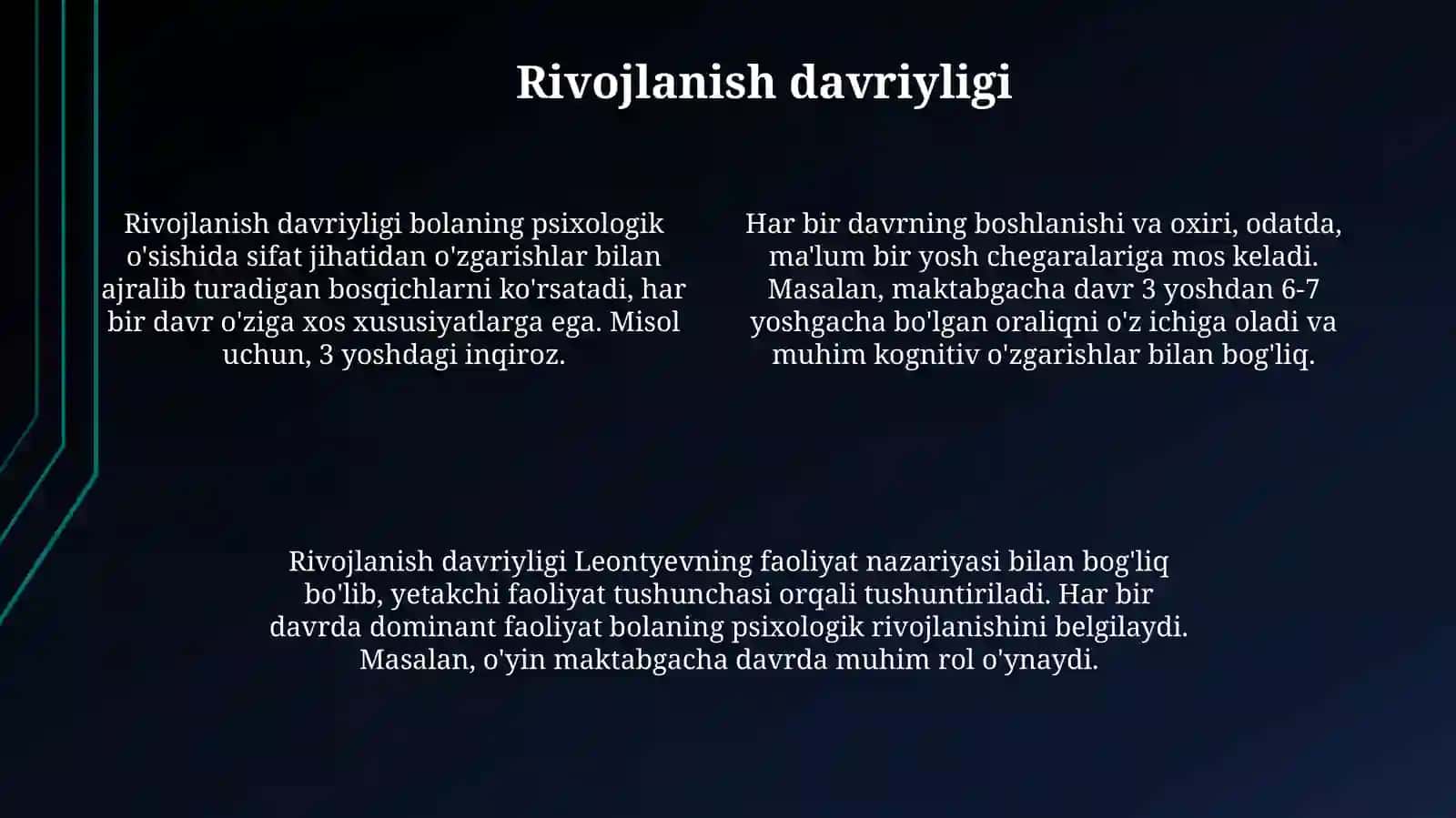 Rivojlanish davriyligi

Rivojlanish davriyligi bolaning psixologik o'sishida sifat jihatidan o'zgarishlar bilan ajralib turadigan bosqichlarni ko'rsatadi, har bir davr o'ziga xos xususiyatlarga ega. Misol uchun, 3 yoshdagi inqiroz.

Har bir davrning boshlanishi va oxiri, odatda, ma'lum bir yosh chegaralariga mos keladi. Masalan, maktabgacha davr 3 yoshdan 6-7 yoshgacha bo'lgan oraliqni o'z ichiga oladi va muhim kognitiv o'zgarishlar bilan bog'liq.

Rivojlanish davriyligi Leontyevning faoliyat nazariyasi bilan bog'liq bo'lib, yetakchi faoliyat tushunchasi orqali tushuntiriladi. Har bir davrda dominant faoliyat bolaning psixologik rivojlanishini belgilaydi. Masalan, o'yin maktabgacha davrda muhim rol o'ynaydi.